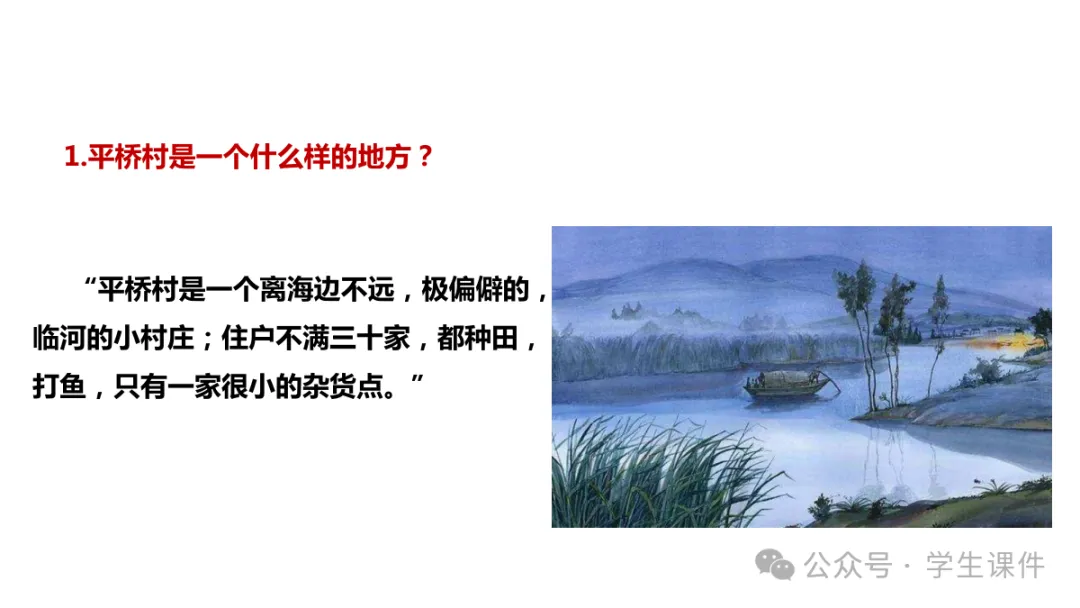 1.平桥村是一个什么样的地方？

“平桥村是一个离海边不远，极偏僻的，临河的小村庄；住户不满三十家，都种田，打鱼，只有一家很小的杂货点。”

公众号 · 学生课件